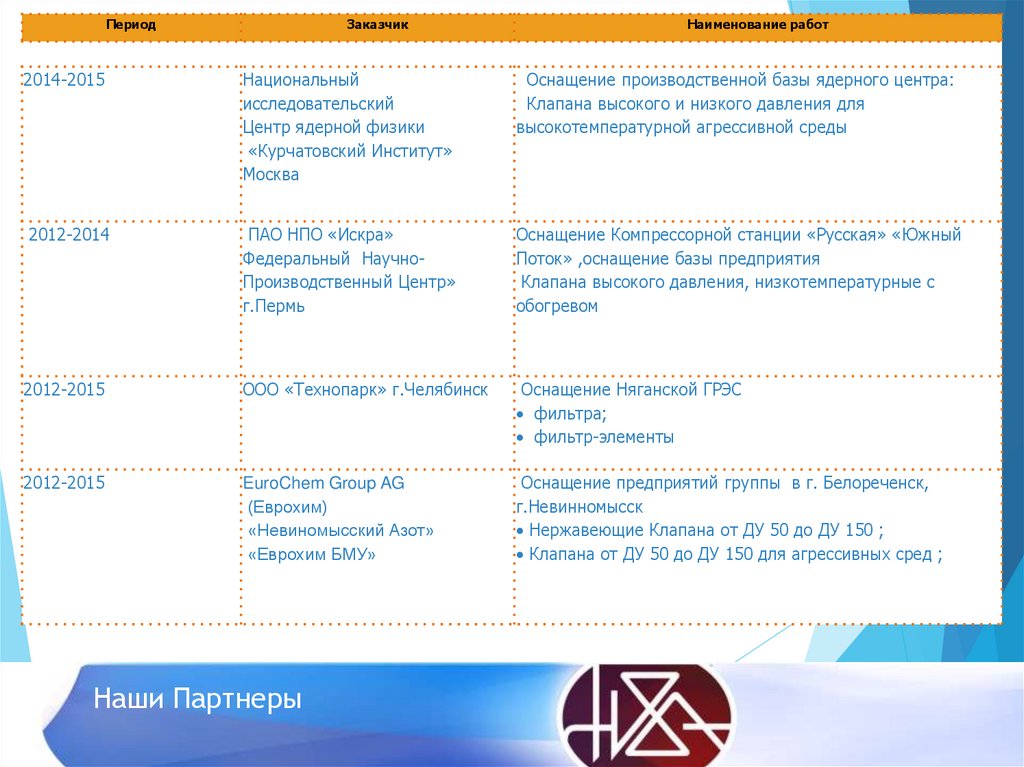 | Период | Заказчик | Наименование работ |
|---|---|---|
| 2014-2015 | Национальный исследовательский Центр ядерной физики «Курчатовский Институт» Москва | Оснащение производственной базы ядерного центра: Клапана высокого и низкого давления для высокотемпературной агрессивной среды |
| 2012-2014 | ПАО НПО «Искра» Федеральный Научно-Производственный Центр» г.Пермь | Оснащение Компрессорной станции «Русская» «Южный Поток» ,оснащение базы предприятия Клапана высокого давления, низкотемпературные с обогревом |
| 2012-2015 | ООО «Технопарк» г.Челябинск | Оснащение Няганской ГРЭС • фильтра; • фильтр-элементы |
| 2012-2015 | EuroChem Group AG (Еврохим) «Невиномысский Азот» «Еврохим БМУ» | Оснащение предприятий группы в г. Белореченск, г.Невинномысск • Нержавеющие Клапана от ДУ 50 до ДУ 150 ; • Клапана от ДУ 50 до ДУ 150 для агрессивных сред ; |

Наши Партнеры